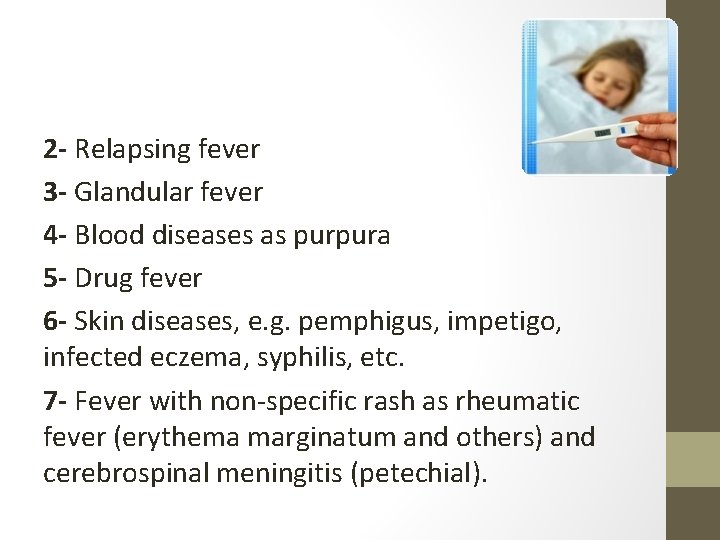 2- Relapsing fever

3- Glandular fever

4- Blood diseases as purpura

5- Drug fever

6- Skin diseases, e.g. pemphigus, impetigo, infected eczema, syphilis, etc.

7- Fever with non-specific rash as rheumatic fever (erythema marginatum and others) and cerebrospinal meningitis (petechial).